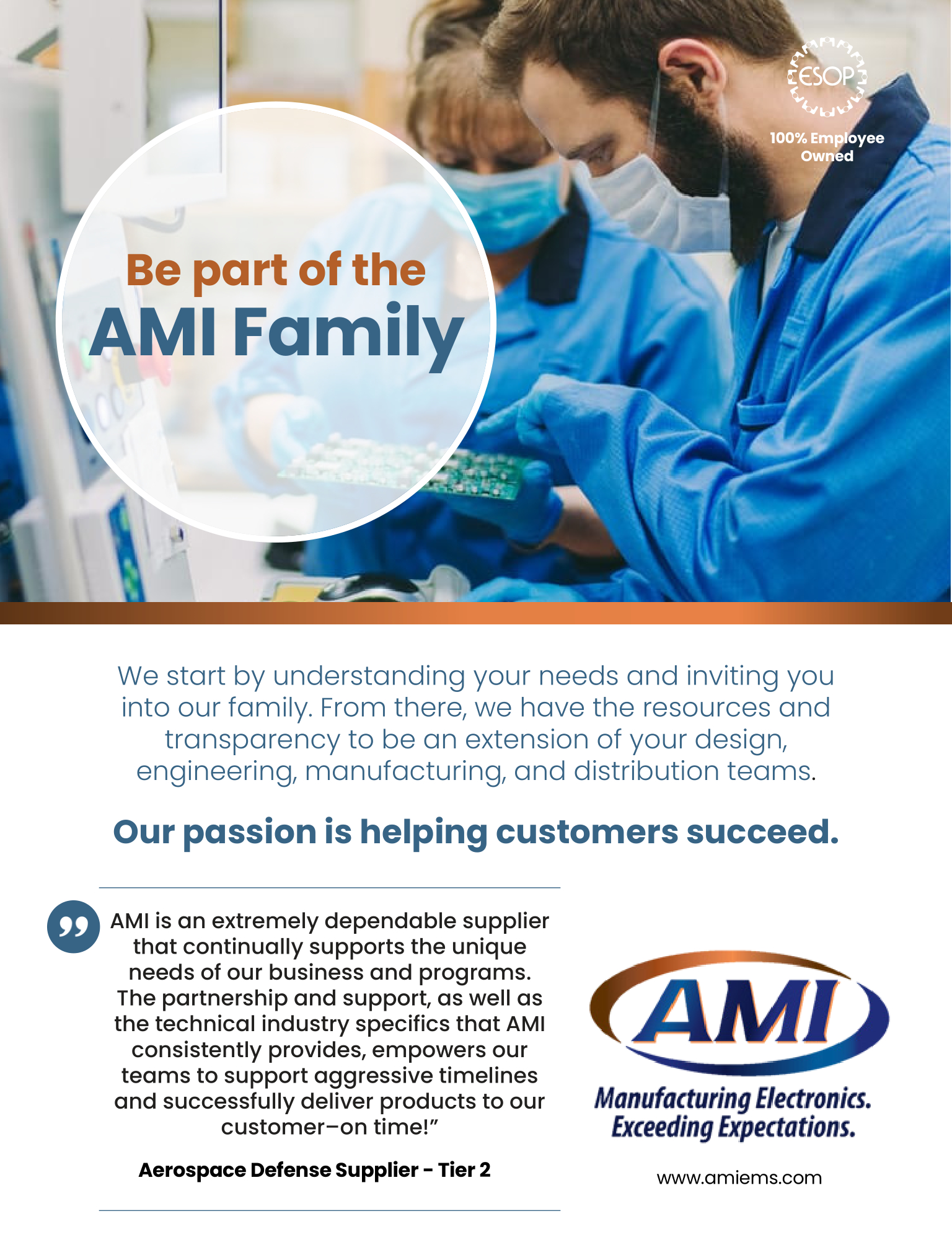 ESOP

100% Employee Owned

Be part of the
AMI Family

We start by understanding your needs and inviting you into our family. From there, we have the resources and transparency to be an extension of your design, engineering, manufacturing, and distribution teams.

Our passion is helping customers succeed.

AMI is an extremely dependable supplier that continually supports the unique needs of our business and programs. The partnership and support, as well as the technical industry specifics that AMI consistently provides, empowers our teams to support aggressive timelines and successfully deliver products to our customer–on time!”

Aerospace Defense Supplier - Tier 2

AMI

Manufacturing Electronics.
Exceeding Expectations.

www.amiems.com